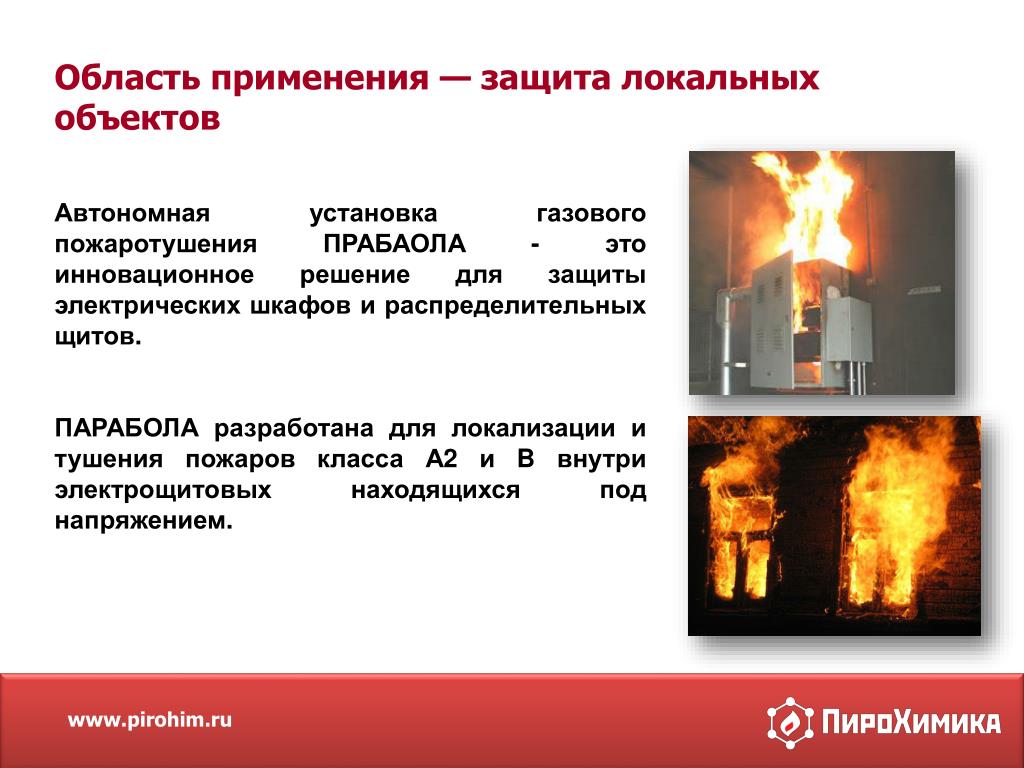 Область применения — защита локальных объектов

Автономная установка газового пожаротушения ПРАБАОЛА - это инновационное решение для защиты электрических шкафов и распределительных щитов.

ПАРАБОЛА разработана для локализации и тушения пожаров класса А2 и В внутри электрощитовых находящихся под напряжением.

www.pirohim.ru

ПироХимика